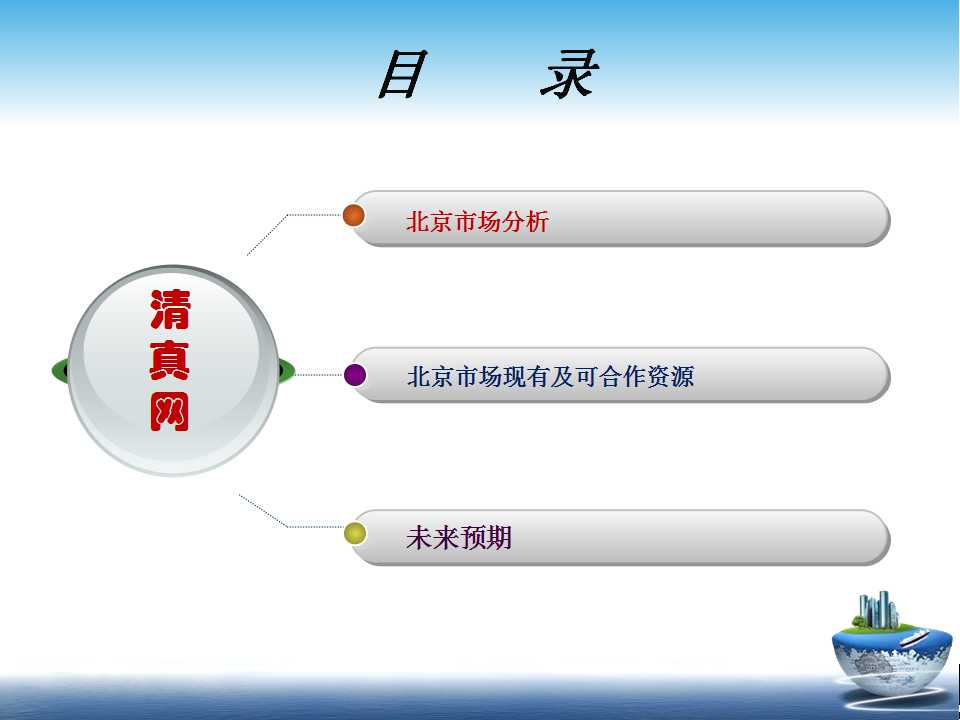 目　录

清真网

北京市场分析

北京市场现有及可合作资源

未来预期